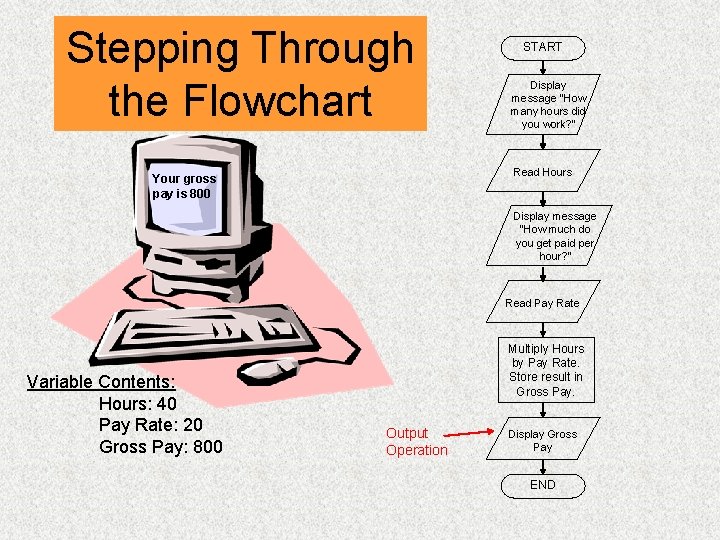 Stepping Through the Flowchart

Your gross pay is 800

Variable Contents:
Hours: 40
Pay Rate: 20
Gross Pay: 800

START

Display message "How many hours did you work?"

Read Hours

Display message "How much do you get paid per hour?"

Read Pay Rate

Multiply Hours by Pay Rate. Store result in Gross Pay.

Output Operation

Display Gross Pay

END